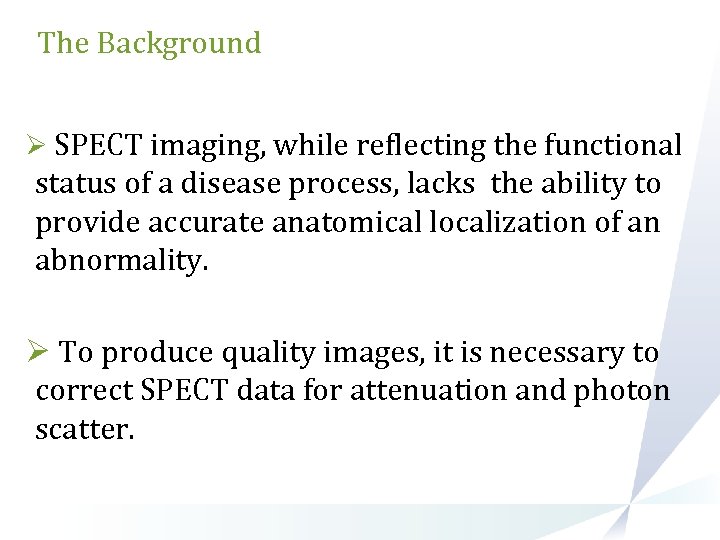 The Background

➢ SPECT imaging, while reflecting the functional status of a disease process, lacks the ability to provide accurate anatomical localization of an abnormality.

➢ To produce quality images, it is necessary to correct SPECT data for attenuation and photon scatter.